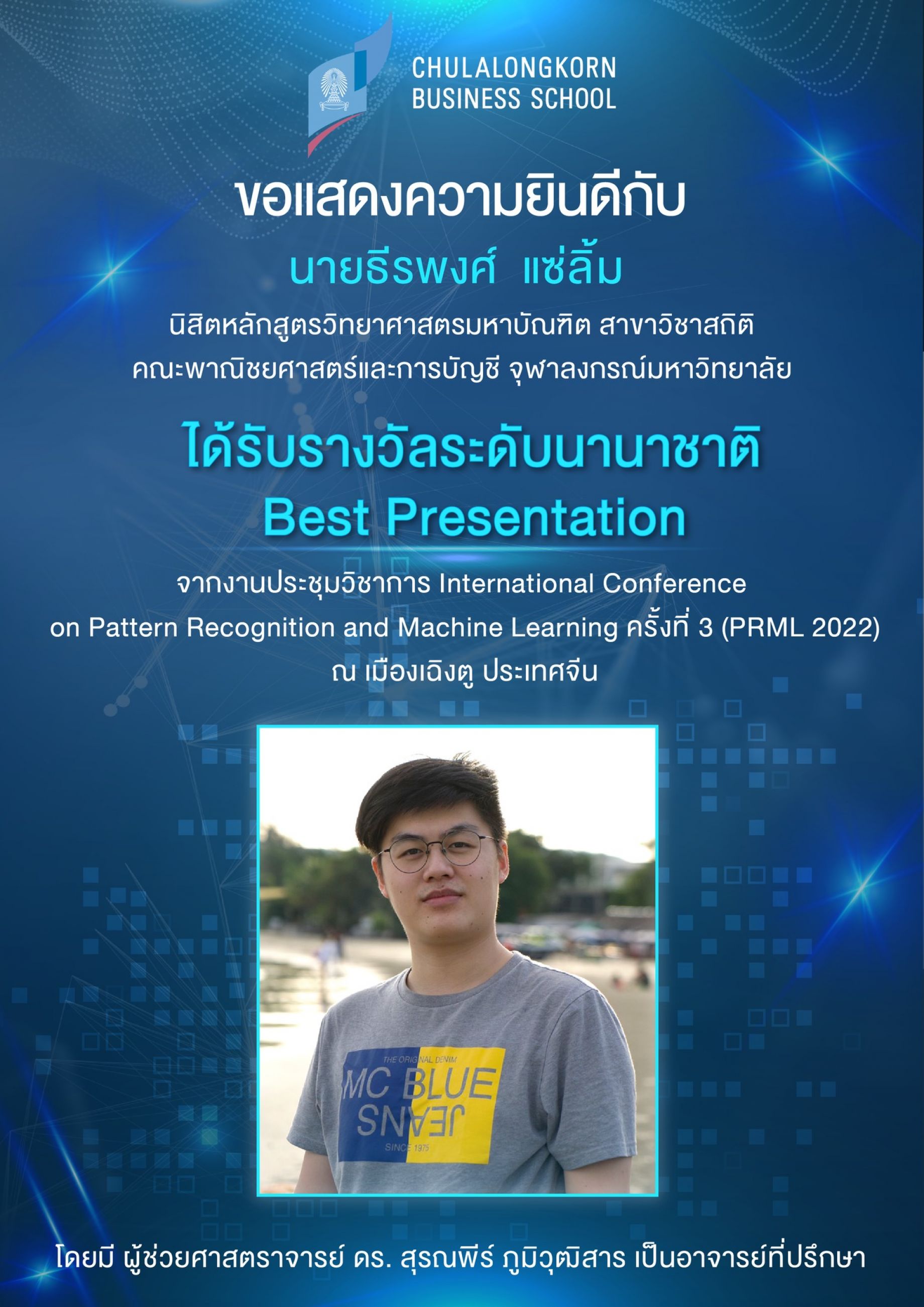 CHULALONGKORN BUSINESS SCHOOL

ขอแสดงความยินดีกับ

นายธีรพงศ์ แซ่ลิ้ม

นิสิตหลักสูตรวิทยาศาสตรมหาบัณฑิต สาขาวิชาสถิติ คณะพาณิชยศาสตร์และการบัญชี จุฬาลงกรณ์มหาวิทยาลัย

ได้รับรางวัลระดับนานาชาติ

Best Presentation

จากงานประชุมวิชาการ International Conference on Pattern Recognition and Machine Learning ครั้งที่ 3 (PRML 2022) ณ เมืองเฉิงตู ประเทศจีน

THE ORIGINAL DENIM
MC BLUE
JEANS
SINCE 1975

โดยมี ผู้ช่วยศาสตราจารย์ ดร. สุรณพีร์ ภูมิวุฒิสาร เป็นอาจารย์ที่ปรึกษา